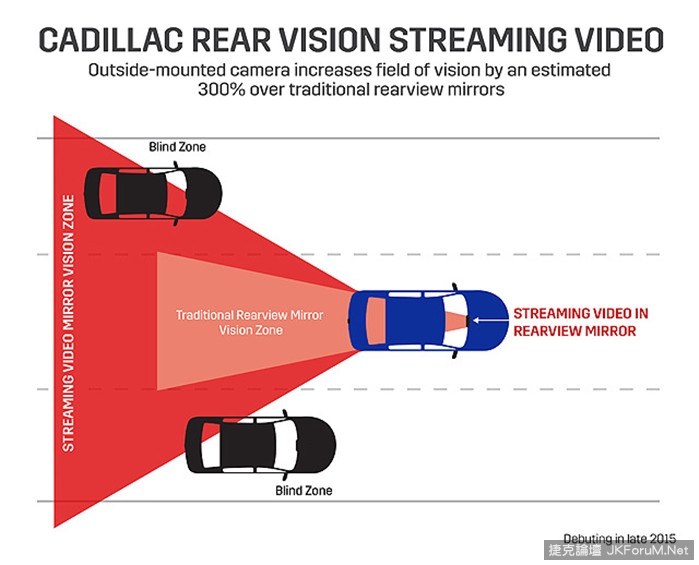 CADILLAC REAR VISION STREAMING VIDEO
Outside-mounted camera increases field of vision by an estimated 300% over traditional rearview mirrors

Blind Zone

STREAMING VIDEO MIRROR VISION ZONE

Traditional Rearview Mirror Vision Zone

STREAMING VIDEO IN REARVIEW MIRROR

Blind Zone

Debuting in late 2015

捷克論壇 JKForuM.Net